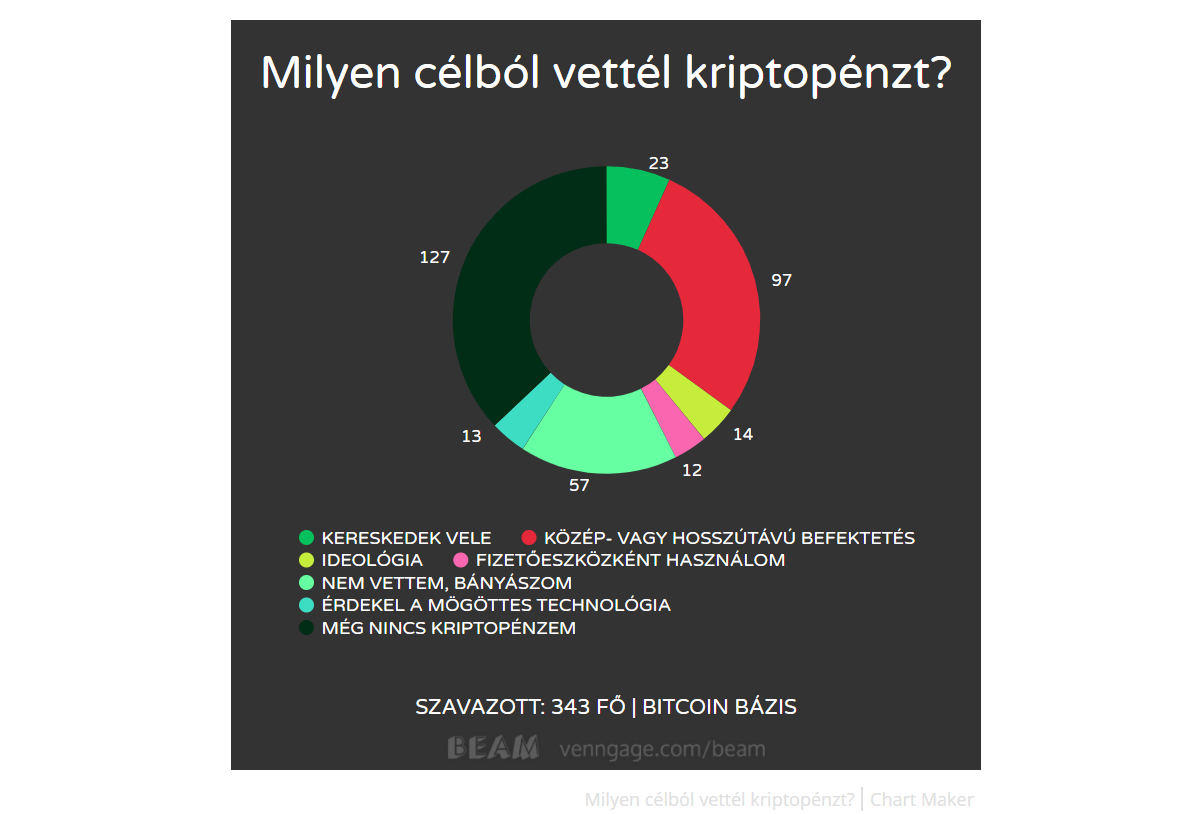 Milyen célból vettél kriptopénzt?

23
97
14
12
57
13
127

KERESKEDEK VELE
KÖZÉP- VAGY HOSSZÚTÁVÚ BEFEKTETÉS
IDEOLÓGIA
FIZETŐESZKÖZKÉNT HASZNÁLOM
NEM VETTEM, BÁNYÁSZOM
ÉRDEKEL A MÖGÖTTES TECHNOLÓGIA
MÉG NINCS KRIPTOPÉNZEM

SZAVAZOTT: 343 FŐ | BITCOIN BÁZIS

BEAM venngage.com/beam

Milyen célból vettél kriptopénzt? | Chart Maker